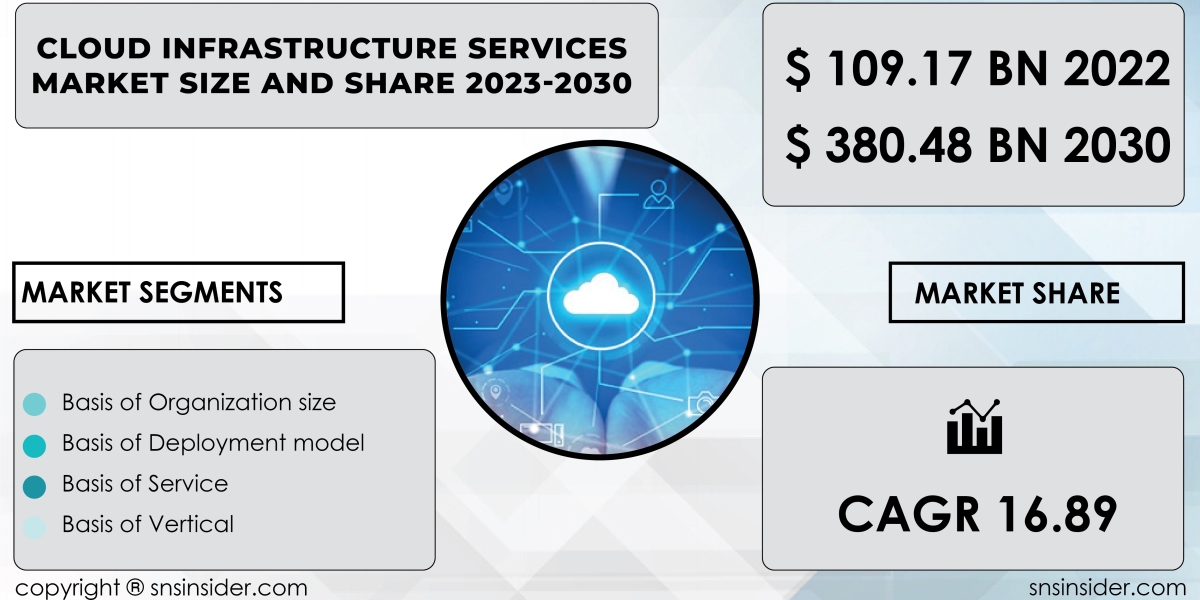 CLOUD INFRASTRUCTURE SERVICES MARKET SIZE AND SHARE 2023-2030

$ 109.17 BN 2022

$ 380.48 BN 2030

MARKET SEGMENTS

MARKET SHARE

Basis of Organization size

Basis of Deployment model

Basis of Service

Basis of Vertical

CAGR 16.89

copyright ® snsinsider.com

snsinsider.com